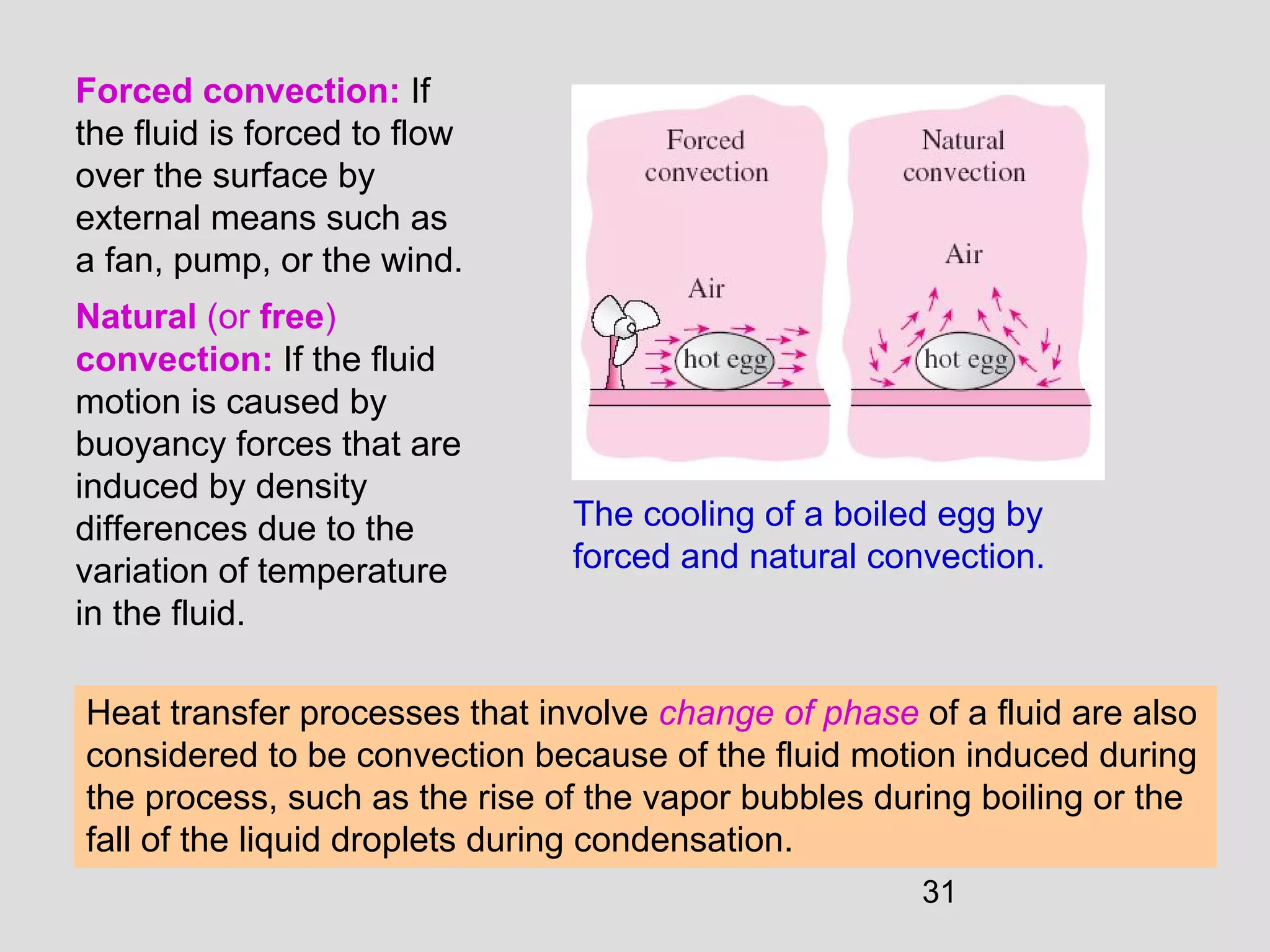 Forced convection: If the fluid is forced to flow over the surface by external means such as a fan, pump, or the wind.

Natural (or free) convection: If the fluid motion is caused by buoyancy forces that are induced by density differences due to the variation of temperature in the fluid.

Forced convection

Air

hot egg

Natural convection

Air

hot egg

The cooling of a boiled egg by forced and natural convection.

Heat transfer processes that involve change of phase of a fluid are also considered to be convection because of the fluid motion induced during the process, such as the rise of the vapor bubbles during boiling or the fall of the liquid droplets during condensation.

31